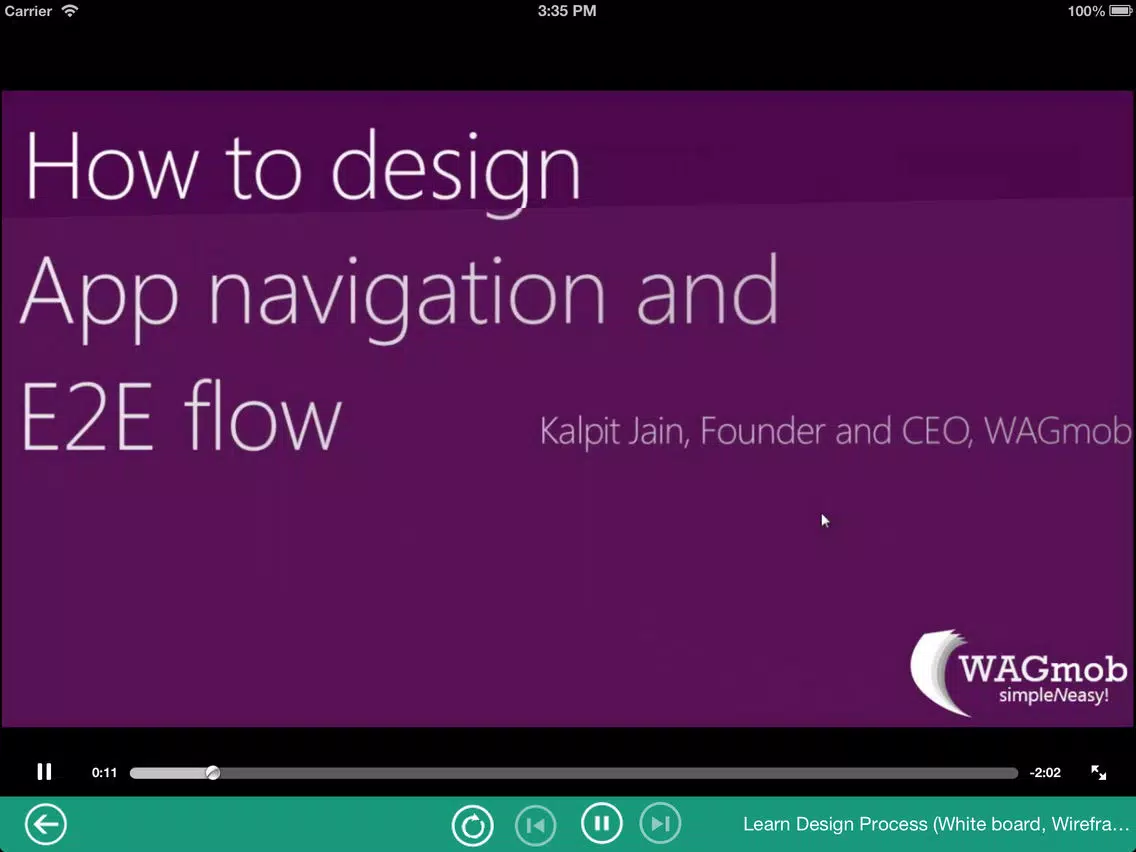 Carrier 3:35 PM 100%

How to design App navigation and E2E flow

Kalpit Jain, Founder and CEO, WAGmob

WAGmob simpleNeasy!

0:11 -2:02

Learn Design Process (White board, Wirefra...